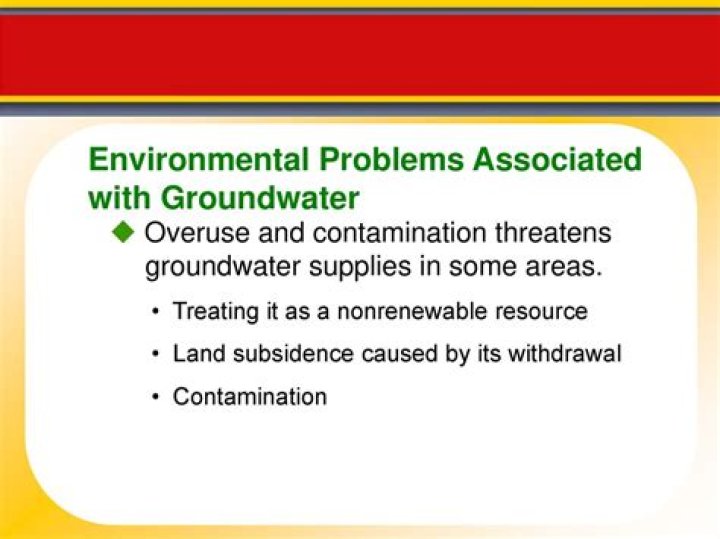 Environmental Problems Associated with Groundwater

◆ Overuse and contamination threatens groundwater supplies in some areas.

• Treating it as a nonrenewable resource
• Land subsidence caused by its withdrawal
• Contamination